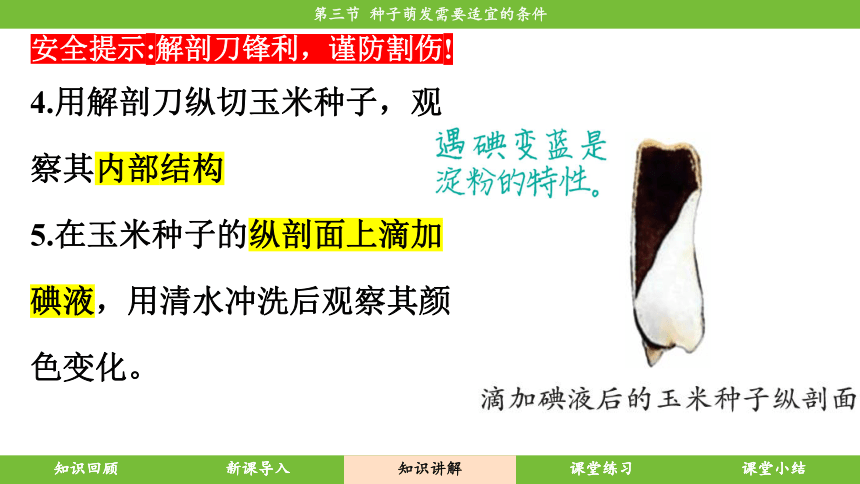 第三节 种子萌发需要适宜的条件

安全提示:解剖刀锋利，谨防割伤!

4.用解剖刀纵切玉米种子，观察其内部结构

5.在玉米种子的纵剖面上滴加碘液，用清水冲洗后观察其颜色变化。

遇碘变蓝是淀粉的特性。

滴加碘液后的玉米种子纵剖面

知识回顾 新课导入 知识讲解 课堂练习 课堂小结